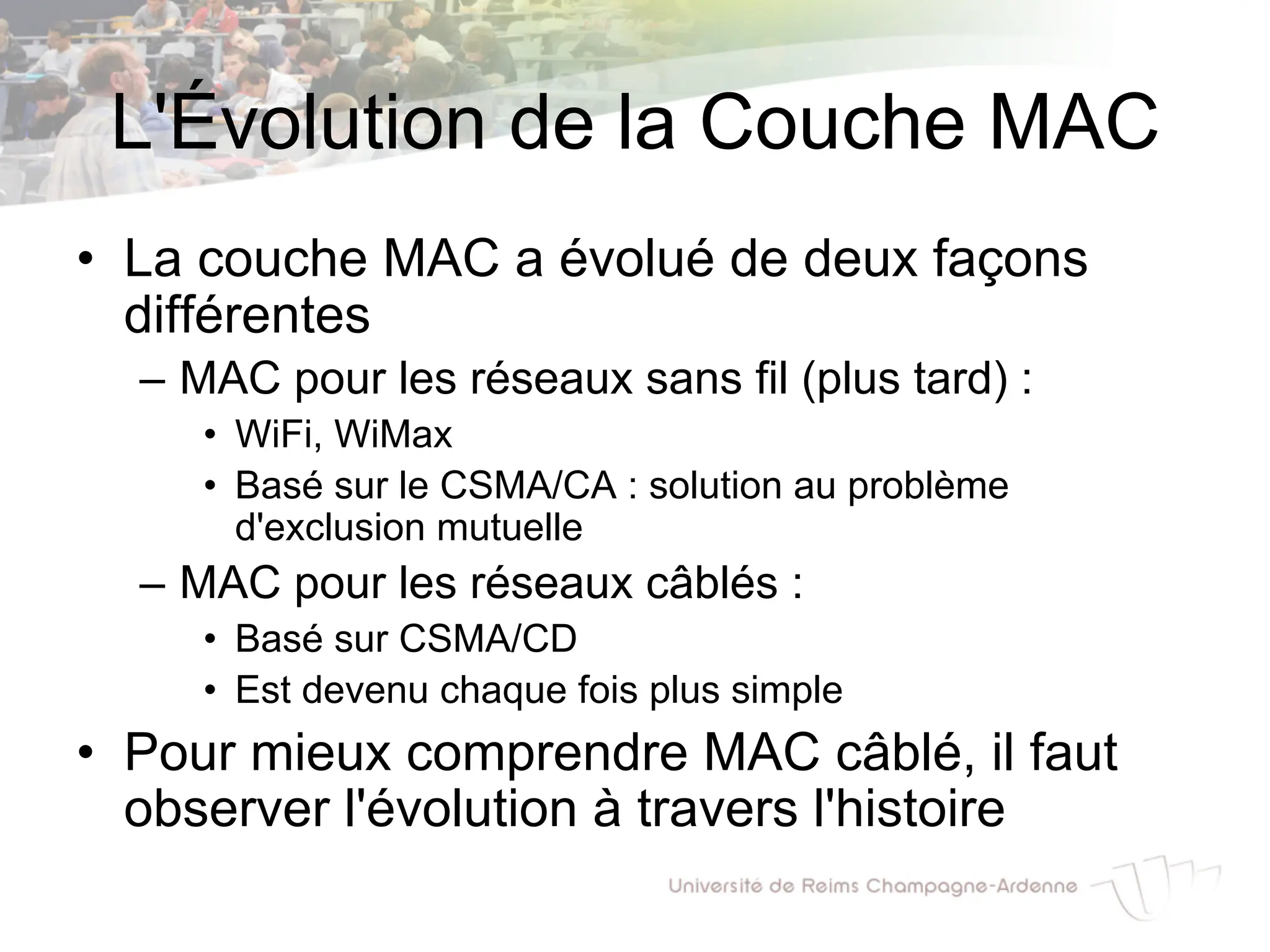 L'Évolution de la Couche MAC

• La couche MAC a évolué de deux façons différentes
– MAC pour les réseaux sans fil (plus tard) :
• WiFi, WiMax
• Basé sur le CSMA/CA : solution au problème d'exclusion mutuelle
– MAC pour les réseaux câblés :
• Basé sur CSMA/CD
• Est devenu chaque fois plus simple
• Pour mieux comprendre MAC câblé, il faut observer l'évolution à travers l'histoire

Université de Reims Champagne-Ardenne